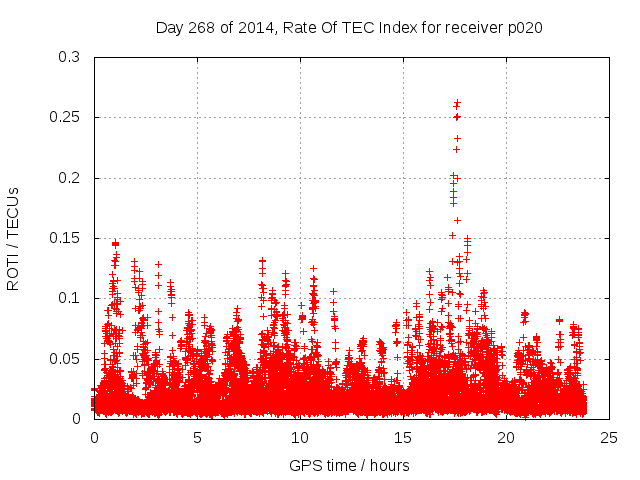 Day 268 of 2014, Rate Of TEC Index for receiver p020

ROTI / TECUs

0.3
0.25
0.2
0.15
0.1
0.05
0

0
5
10
15
20
25

GPS time / hours